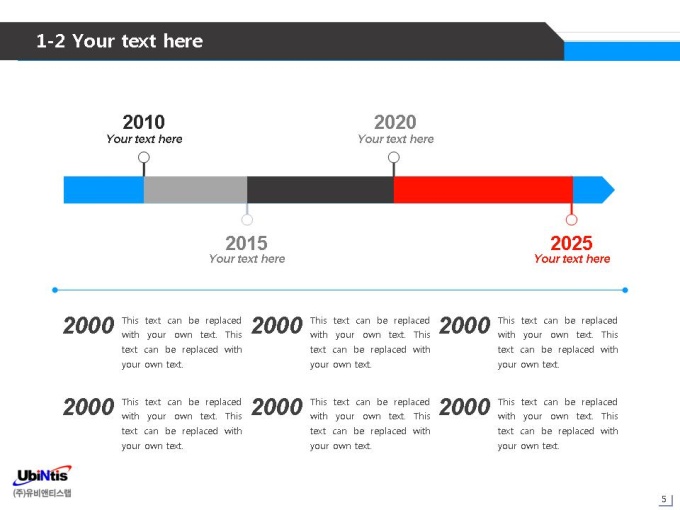 1-2 Your text here

2010
Your text here

2020
Your text here

2015
Your text here

2025
Your text here

2000 This text can be replaced with your own text. This text can be replaced with your own text.

2000 This text can be replaced with your own text. This text can be replaced with your own text.

2000 This text can be replaced with your own text. This text can be replaced with your own text.

2000 This text can be replaced with your own text. This text can be replaced with your own text.

2000 This text can be replaced with your own text. This text can be replaced with your own text.

2000 This text can be replaced with your own text. This text can be replaced with your own text.

UbiNtis
(주)유비엔티스랩

5